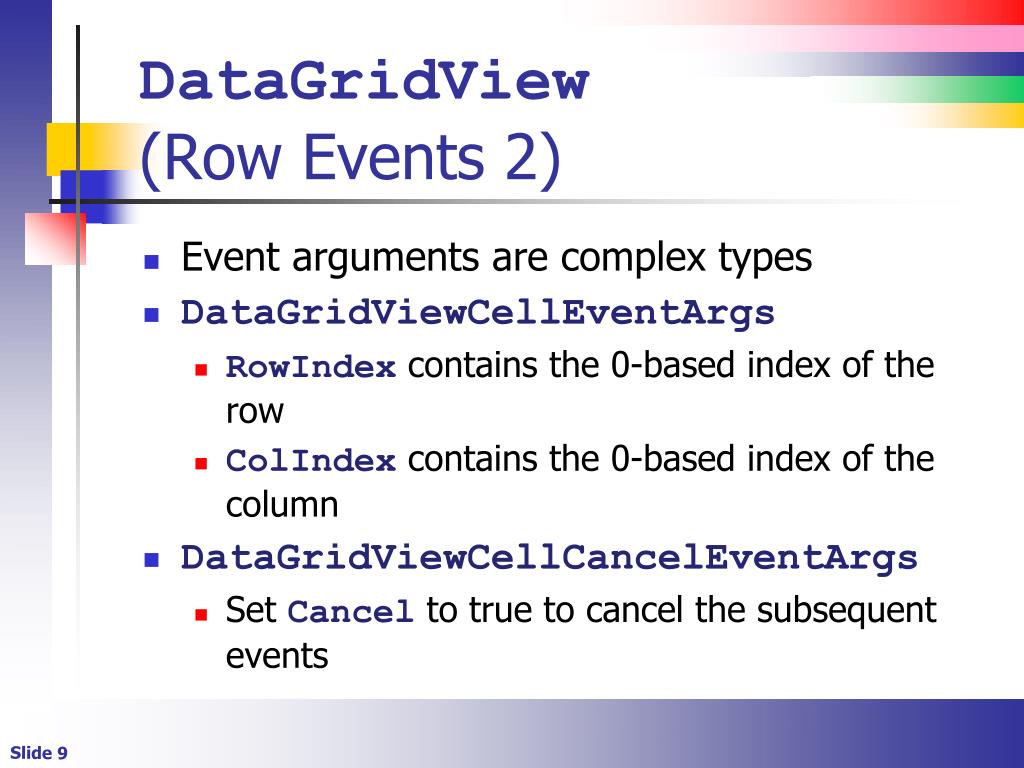 DataGridView
(Row Events 2)

- Event arguments are complex types
- DataGridViewCellEventArgs
  - RowIndex contains the 0-based index of the row
  - ColIndex contains the 0-based index of the column
- DataGridViewCellCancelEventArgs
  - Set Cancel to true to cancel the subsequent events

Slide 9